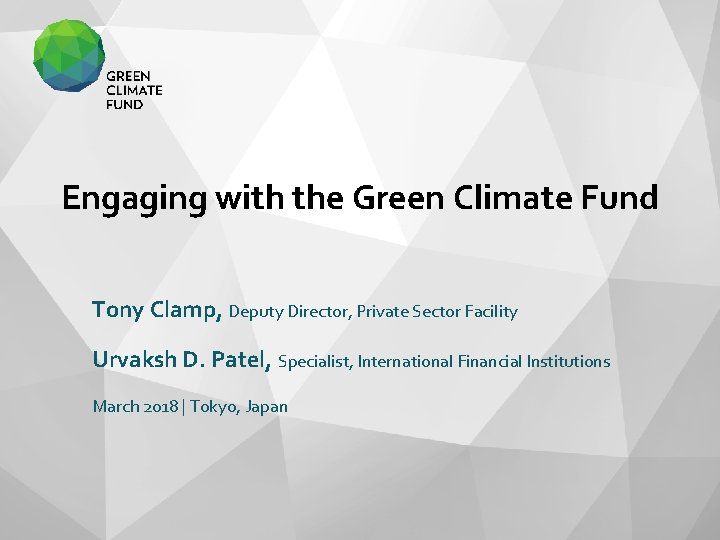 GREEN
CLIMATE
FUND

Engaging with the Green Climate Fund

Tony Clamp, Deputy Director, Private Sector Facility

Urvaksh D. Patel, Specialist, International Financial Institutions

March 2018 | Tokyo, Japan